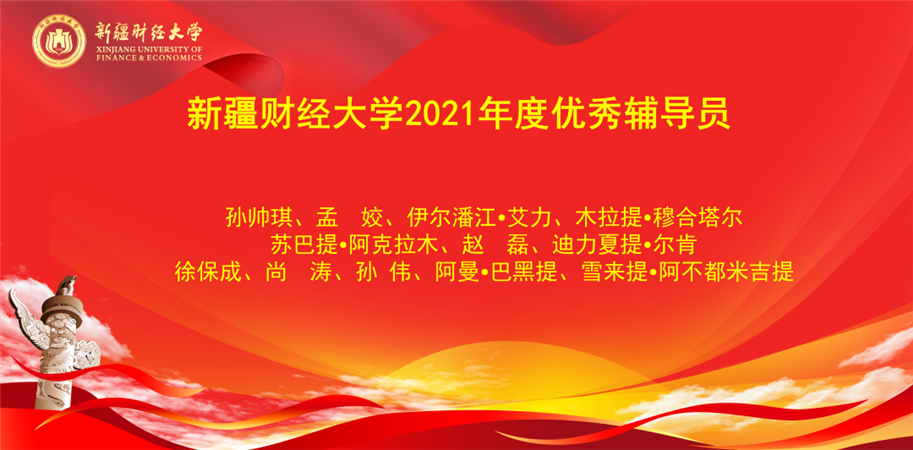 新疆财经大学
XINJIANG UNIVERSITY OF FINANCE & ECONOMICS

新疆财经大学2021年度优秀辅导员

孙帅琪、孟　姣、伊尔潘江•艾力、木拉提•穆合塔尔
苏巴提•阿克拉木、赵　磊、迪力夏提•尔肯
徐保成、尚　涛、孙 伟、阿曼•巴黑提、雪来提•阿不都米吉提